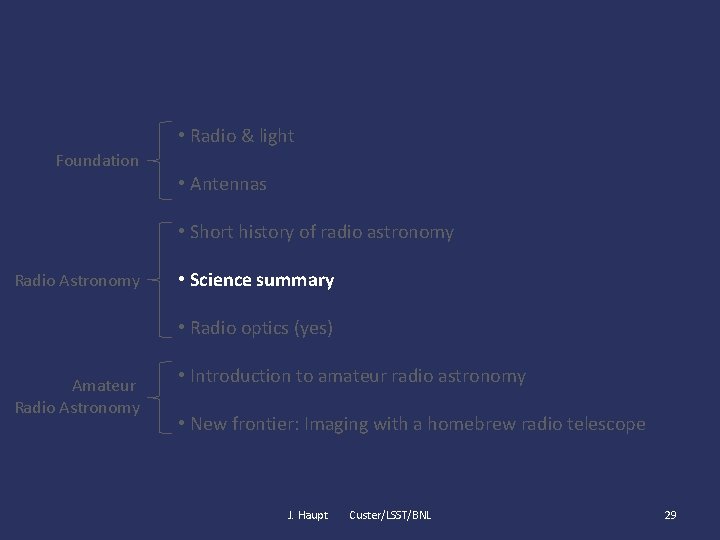 Foundation

• Radio & light

• Antennas

Radio Astronomy

• Short history of radio astronomy

• Science summary

• Radio optics (yes)

Amateur Radio Astronomy

• Introduction to amateur radio astronomy

• New frontier: Imaging with a homebrew radio telescope

J. Haupt Custer/LSST/BNL 29